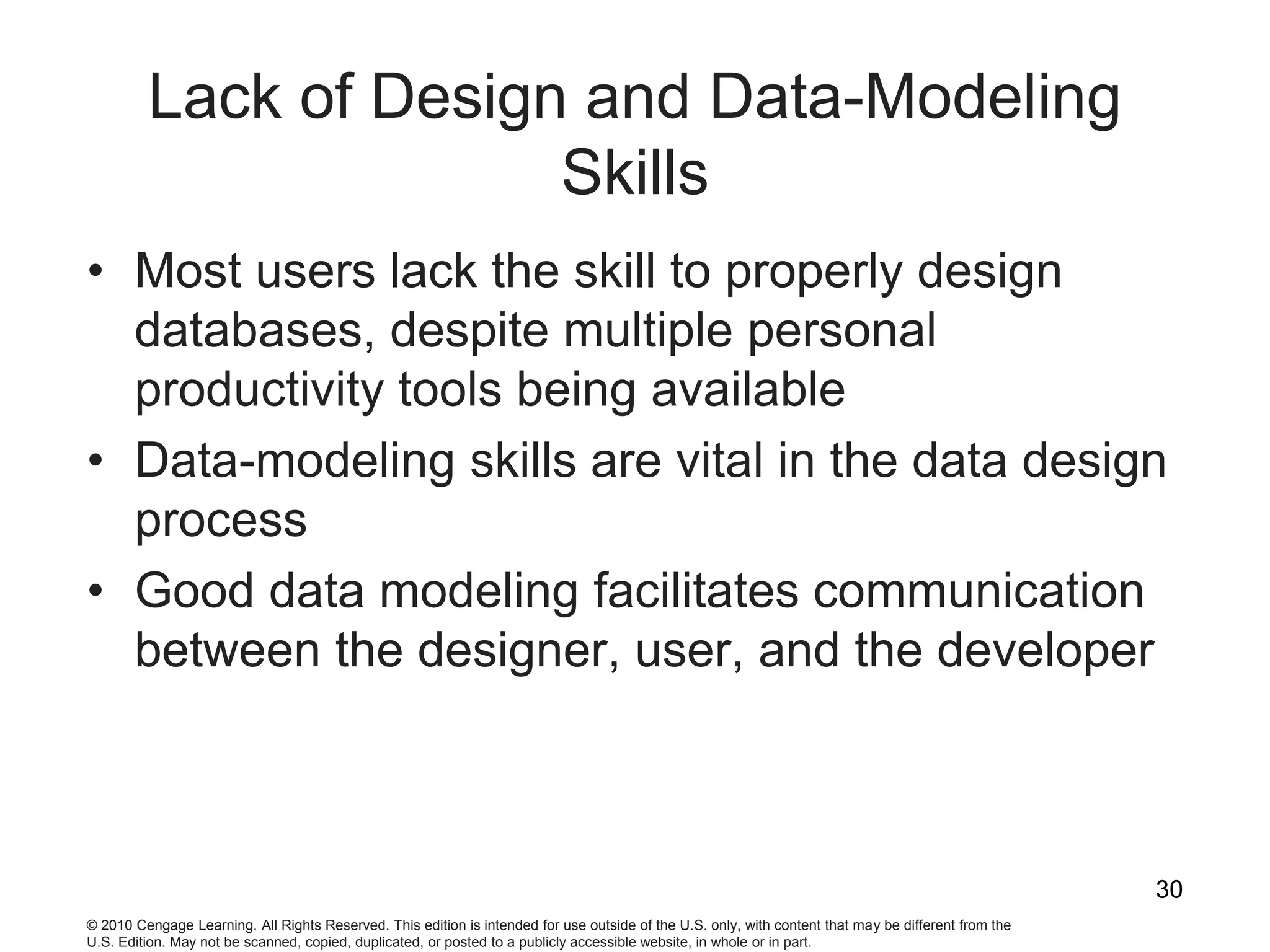 Lack of Design and Data-Modeling Skills

• Most users lack the skill to properly design databases, despite multiple personal productivity tools being available
• Data-modeling skills are vital in the data design process
• Good data modeling facilitates communication between the designer, user, and the developer

30

© 2010 Cengage Learning. All Rights Reserved. This edition is intended for use outside of the U.S. only, with content that may be different from the U.S. Edition. May not be scanned, copied, duplicated, or posted to a publicly accessible website, in whole or in part.